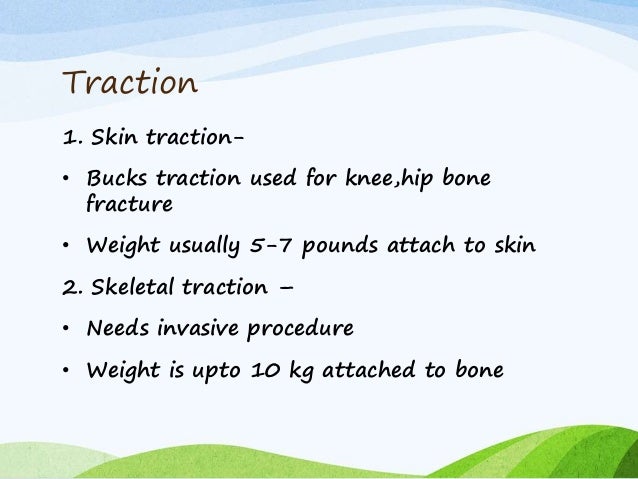 Traction

1. Skin traction-

• Bucks traction used for knee,hip bone fracture

• Weight usually 5-7 pounds attach to skin

2. Skeletal traction –

• Needs invasive procedure

• Weight is upto 10 kg attached to bone